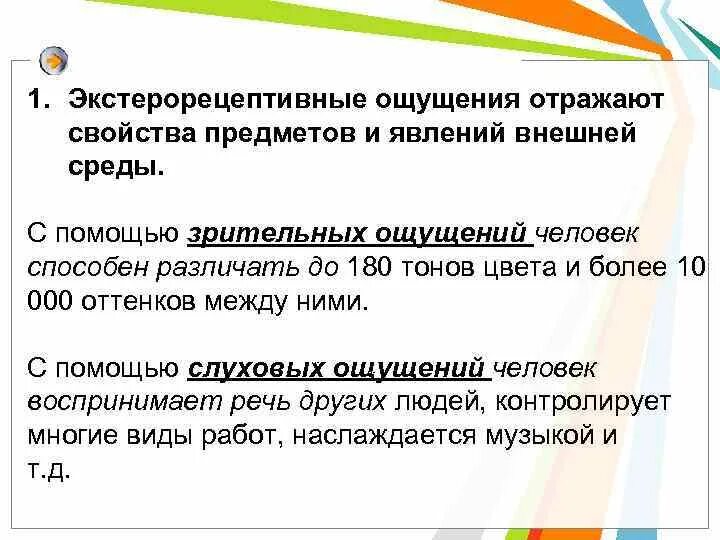 1. Экстерорецептивные ощущения отражают свойства предметов и явлений внешней среды.

С помощью зрительных ощущений человек способен различать до 180 тонов цвета и более 10 000 оттенков между ними.

С помощью слуховых ощущений человек воспринимает речь других людей, контролирует многие виды работ, наслаждается музыкой и т.д.